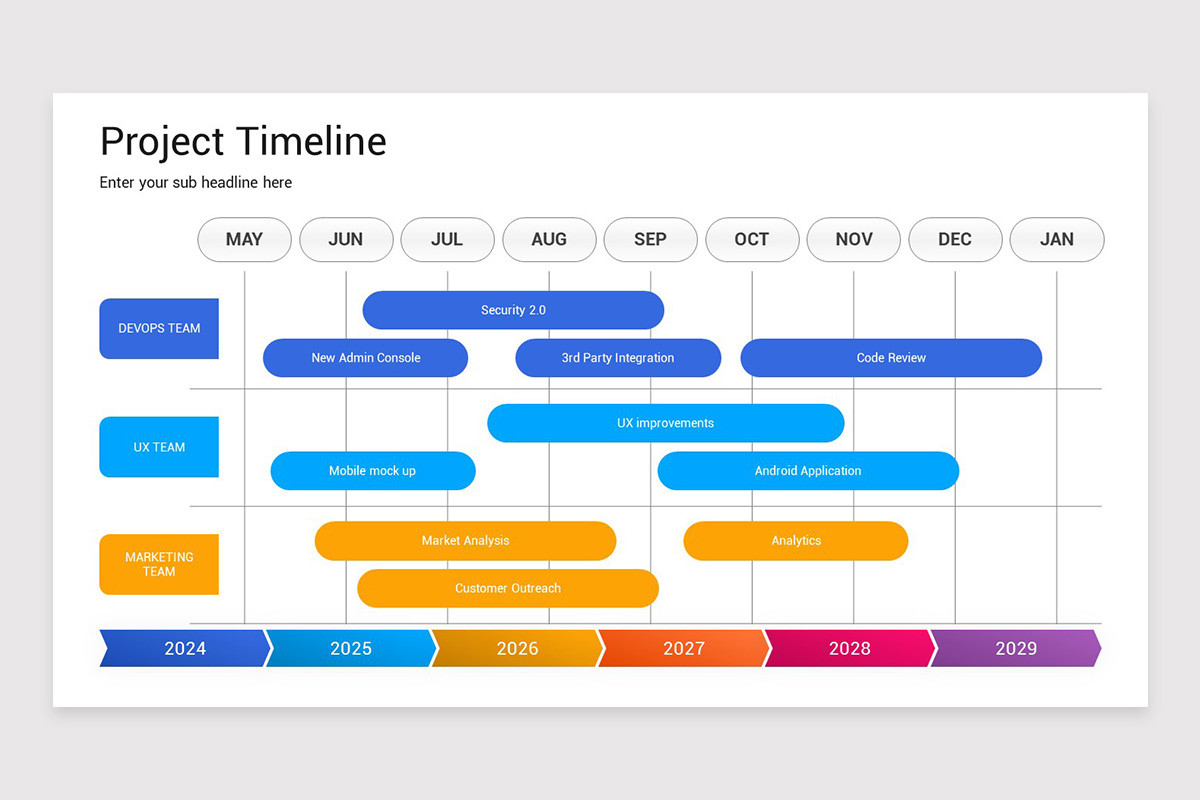 Project Timeline

Enter your sub headline here

MAY JUN JUL AUG SEP OCT NOV DEC JAN

DEVOPS TEAM

Security 2.0

New Admin Console

3rd Party Integration

Code Review

UX TEAM

UX improvements

Mobile mock up

Android Application

MARKETING TEAM

Market Analysis

Analytics

Customer Outreach

2024 2025 2026 2027 2028 2029